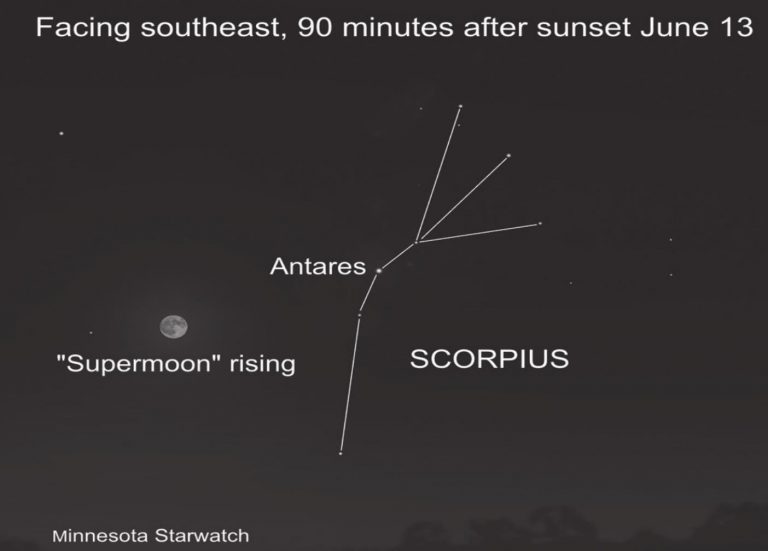 Facing southeast, 90 minutes after sunset June 13

Antares

"Supermoon" rising

SCORPIUS

Minnesota Starwatch